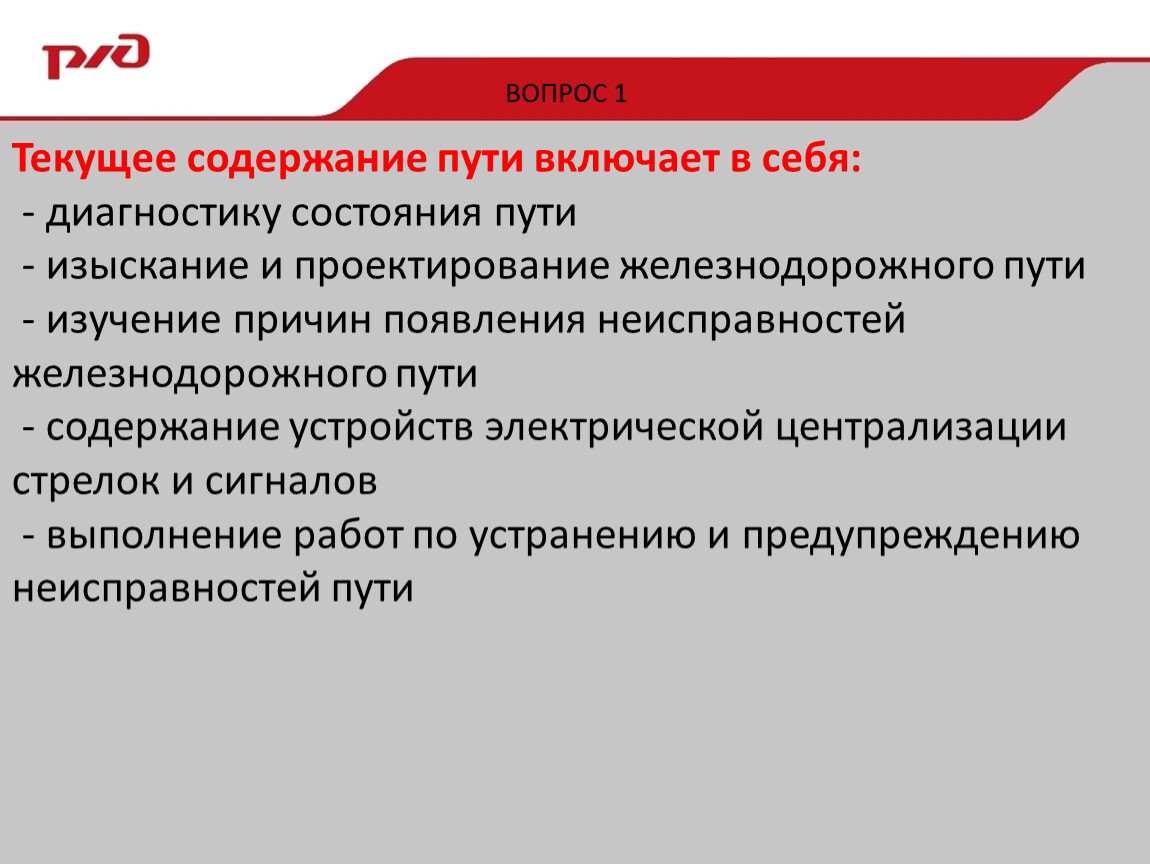 РЖД

ВОПРОС 1

Текущее содержание пути включает в себя:
- диагностику состояния пути
- изыскание и проектирование железнодорожного пути
- изучение причин появления неисправностей железнодорожного пути
- содержание устройств электрической централизации стрелок и сигналов
- выполнение работ по устранению и предупреждению неисправностей пути